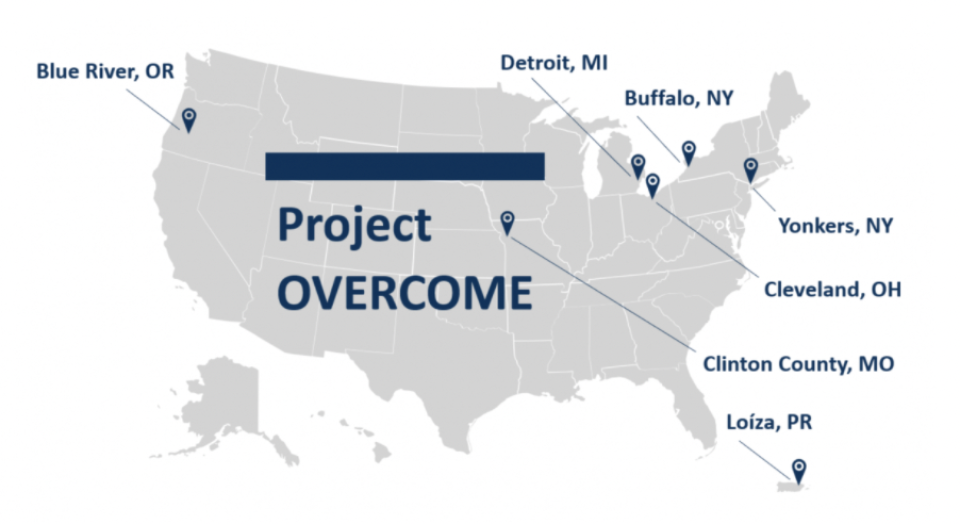 Blue River, OR

Detroit, MI

Buffalo, NY

Project
OVERCOME

Yonkers, NY

Cleveland, OH

Clinton County, MO

Loíza, PR